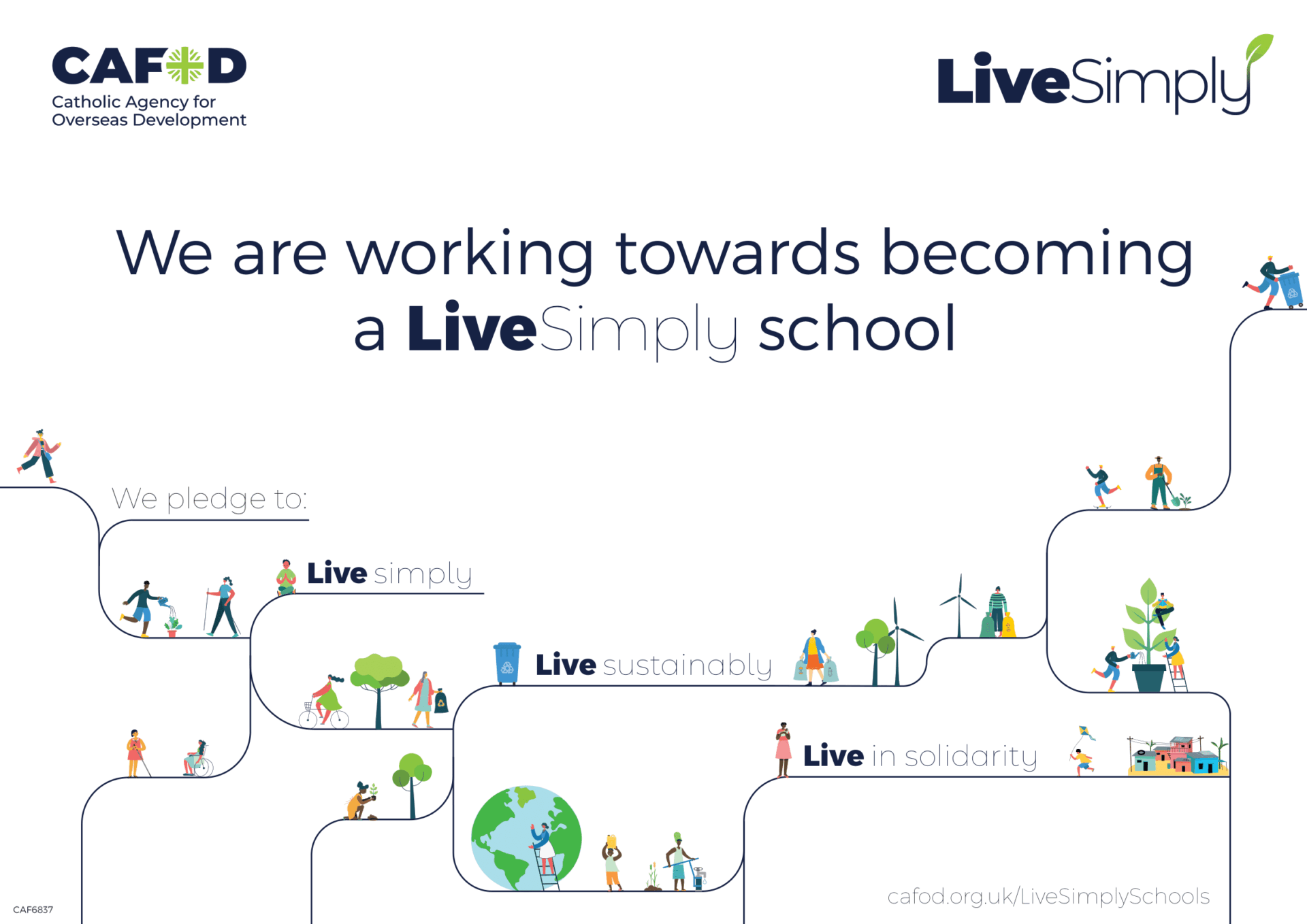 CAFOD
Catholic Agency for Overseas Development

LiveSimply

We are working towards becoming a LiveSimply school

We pledge to:

Live simply

Live sustainably

Live in solidarity

cafod.org.uk/LiveSimplySchools

CAF6837